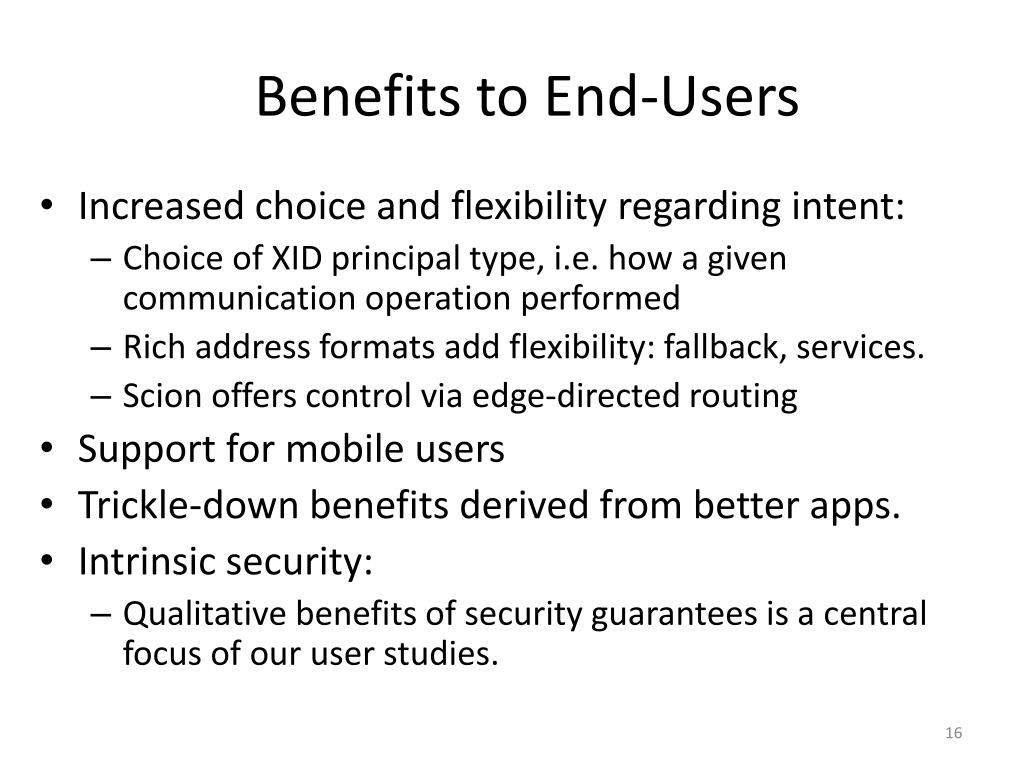 Benefits to End-Users

• Increased choice and flexibility regarding intent:
– Choice of XID principal type, i.e. how a given communication operation performed
– Rich address formats add flexibility: fallback, services.
– Scion offers control via edge-directed routing
• Support for mobile users
• Trickle-down benefits derived from better apps.
• Intrinsic security:
– Qualitative benefits of security guarantees is a central focus of our user studies.

16